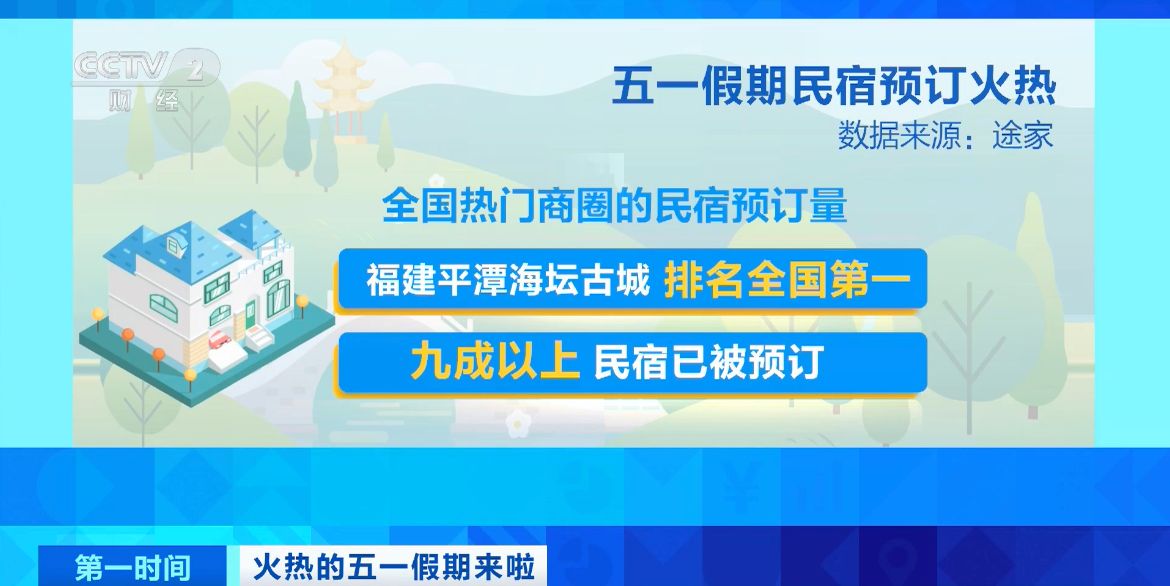 CCTV 2
财经

五一假期民宿预订火热
数据来源：途家

全国热门商圈的民宿预订量

福建平潭海坛古城 排名全国第一

九成以上 民宿已被预订

第一时间 火热的五一假期来啦